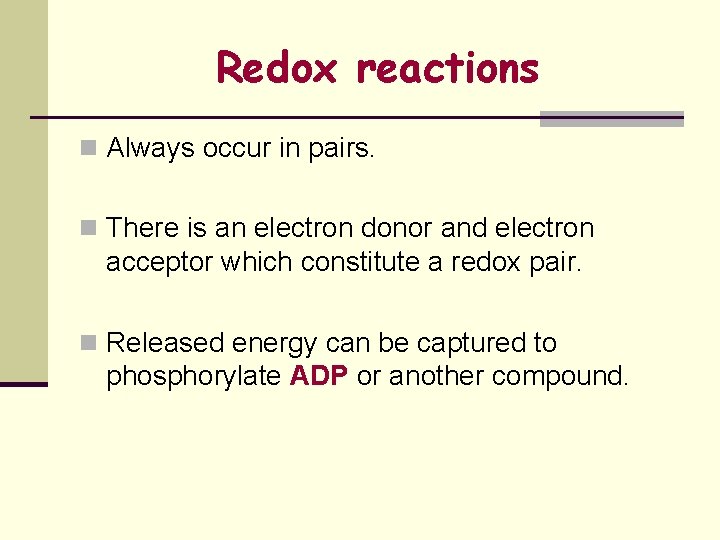 Redox reactions

Always occur in pairs.

There is an electron donor and electron acceptor which constitute a redox pair.

Released energy can be captured to phosphorylate ADP or another compound.